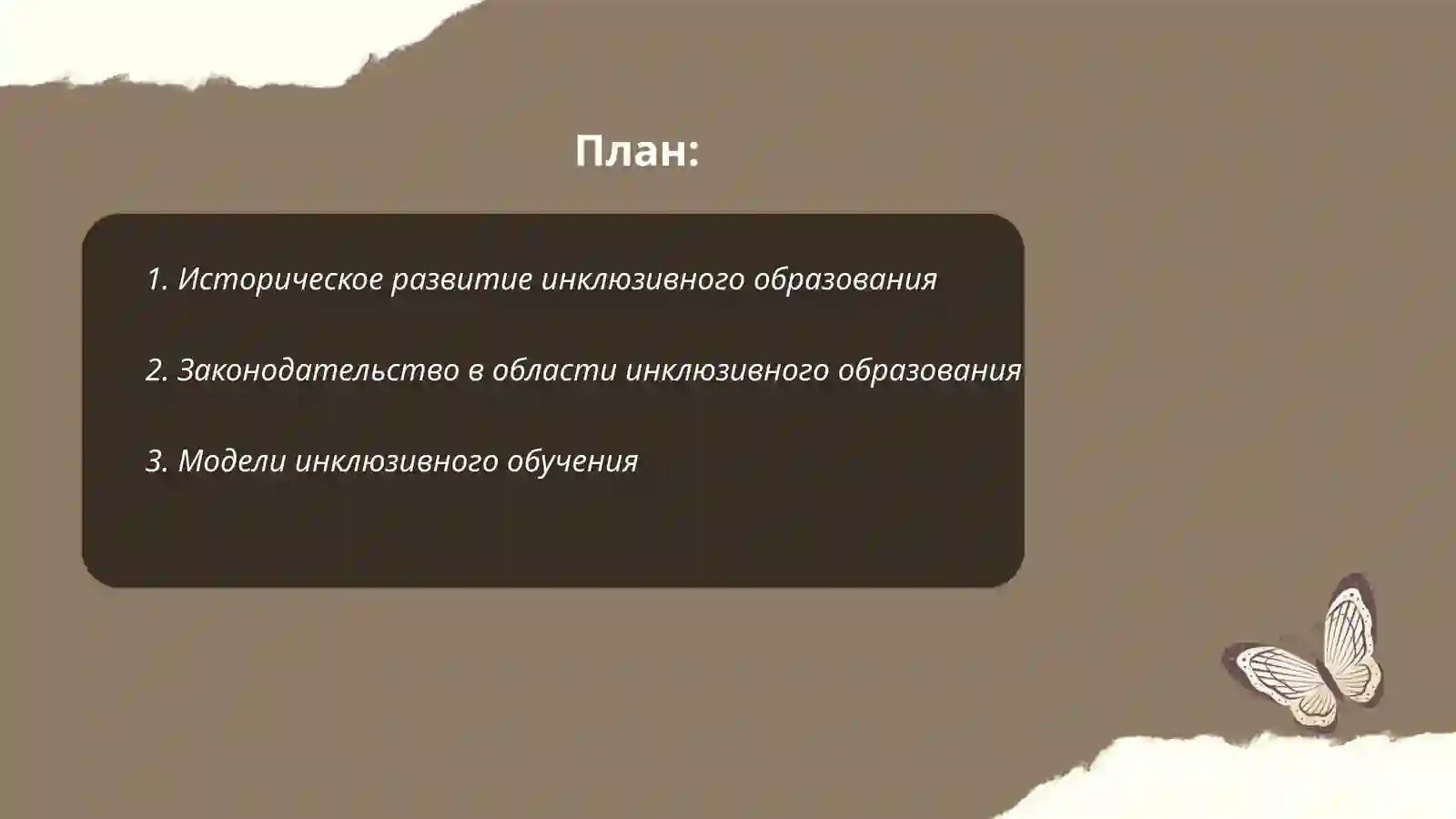 План:

1. Историческое развитие инклюзивного образования

2. Законодательство в области инклюзивного образования

3. Модели инклюзивного обучения